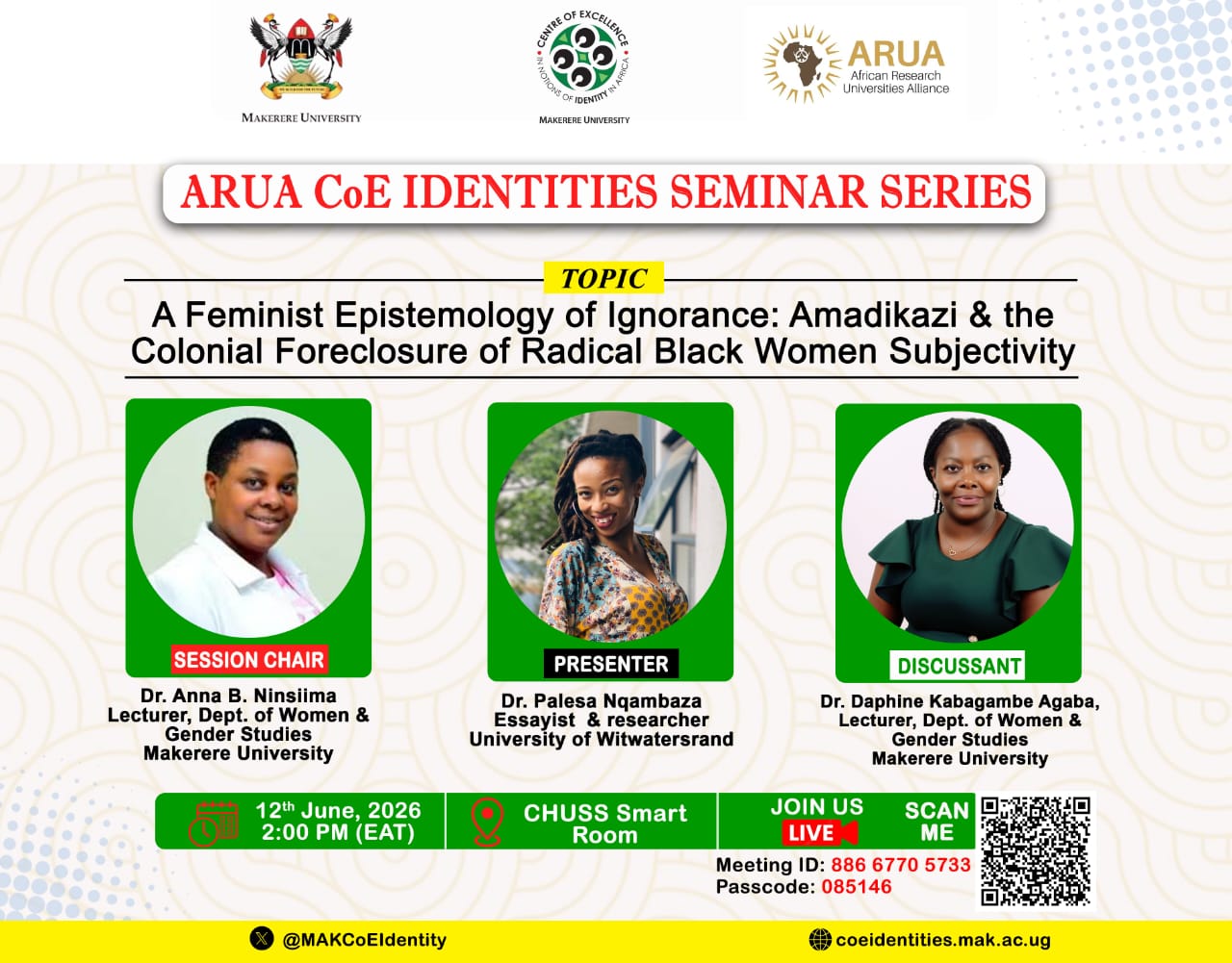 MAKERERE UNIVERSITY

CENTRE OF EXCELLENCE IN NOTIONS OF IDENTITY IN AFRICA

MAKERERE UNIVERSITY

ARUA
African Research Universities Alliance

ARUA CoE IDENTITIES SEMINAR SERIES

TOPIC

A Feminist Epistemology of Ignorance: Amadikazi & the Colonial Foreclosure of Radical Black Women Subjectivity

SESSION CHAIR

Dr. Anna B. Ninsiima
Lecturer, Dept. of Women & Gender Studies
Makerere University

PRESENTER

Dr. Palesa Nqambaza
Essayist & researcher
University of Witwatersrand

DISCUSSANT

Dr. Daphine Kabagambe Agaba,
Lecturer, Dept. of Women & Gender Studies
Makerere University

12$^{th}$ June, 2026
2:00 PM (EAT)

CHUSS Smart Room

JOIN US
LIVE

SCAN ME

Meeting ID: 886 6770 5733
Passcode: 085146

@MAKCoEIdentity

coeidentities.mak.ac.ug